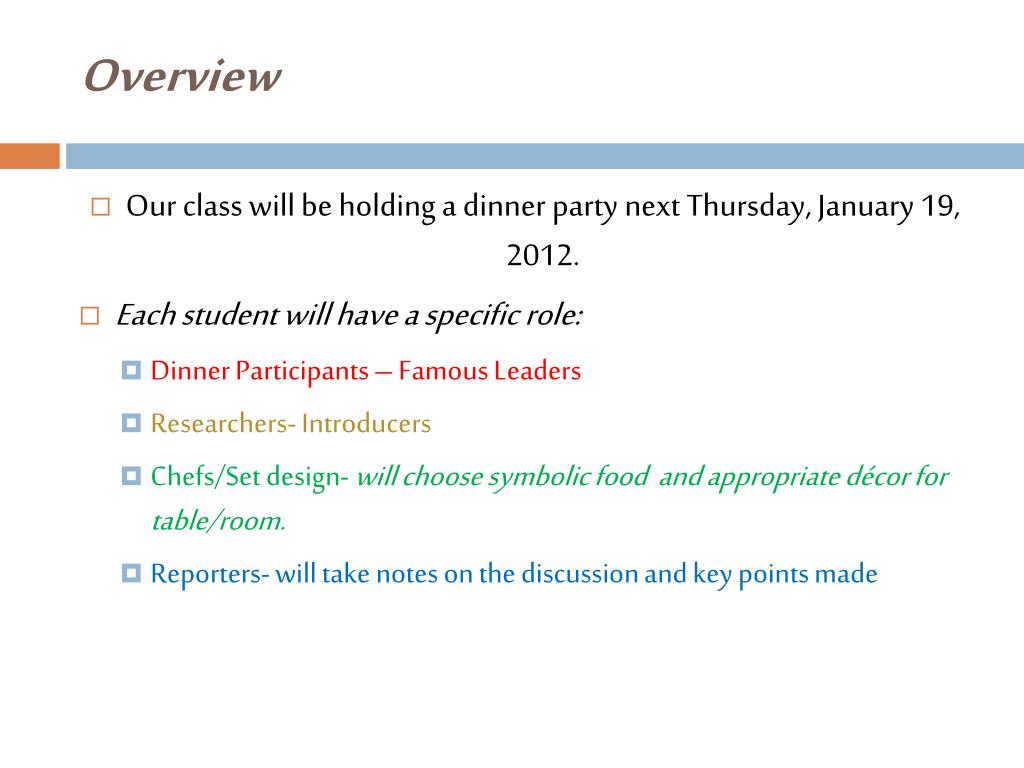 Overview

Our class will be holding a dinner party next Thursday, January 19, 2012.

Each student will have a specific role:

Dinner Participants – Famous Leaders

Researchers- Introducers

Chefs/Set design- will choose symbolic food and appropriate décor for table/room.

Reporters- will take notes on the discussion and key points made